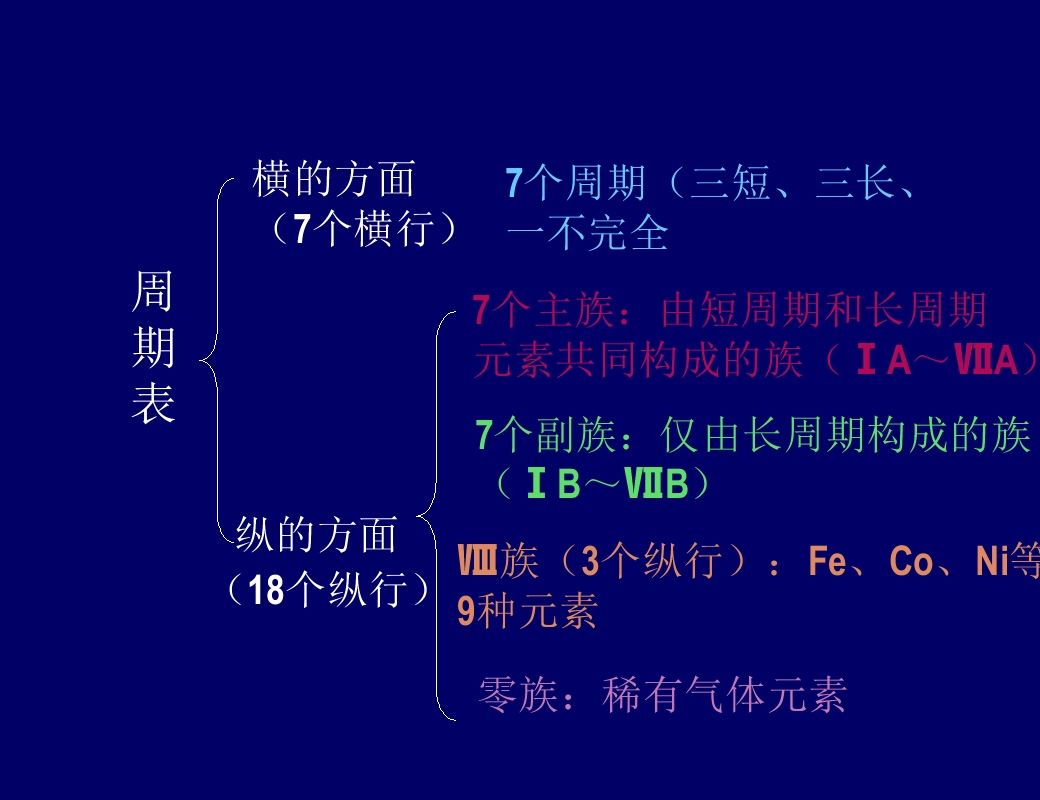 周期表

横的方面（7个横行）

7个周期（三短、三长、一不完全

纵的方面（18个纵行）

7个主族：由短周期和长周期元素共同构成的族（ⅠA～ⅦA）

7个副族：仅由长周期构成的族（ⅠB～ⅦB）

Ⅷ族（3个纵行）：Fe、Co、Ni等9种元素

零族：稀有气体元素